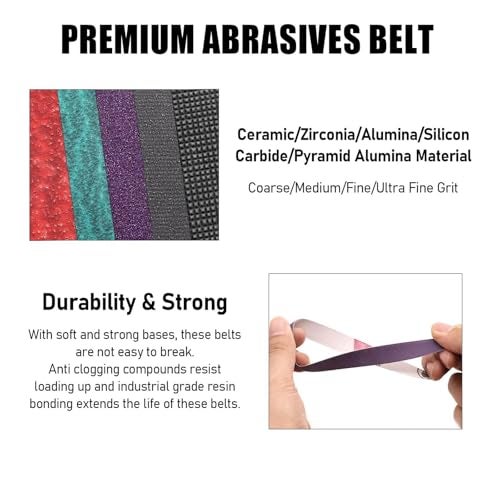 PREMIUM ABRASIVES BELT

Ceramic/Zirconia/Alumina/Silicon Carbide/Pyramid Alumina Material

Coarse/Medium/Fine/Ultra Fine Grit

Durability & Strong

With soft and strong bases, these belts are not easy to break.
Anti clogging compounds resist loading up and industrial grade resin bonding extends the life of these belts.